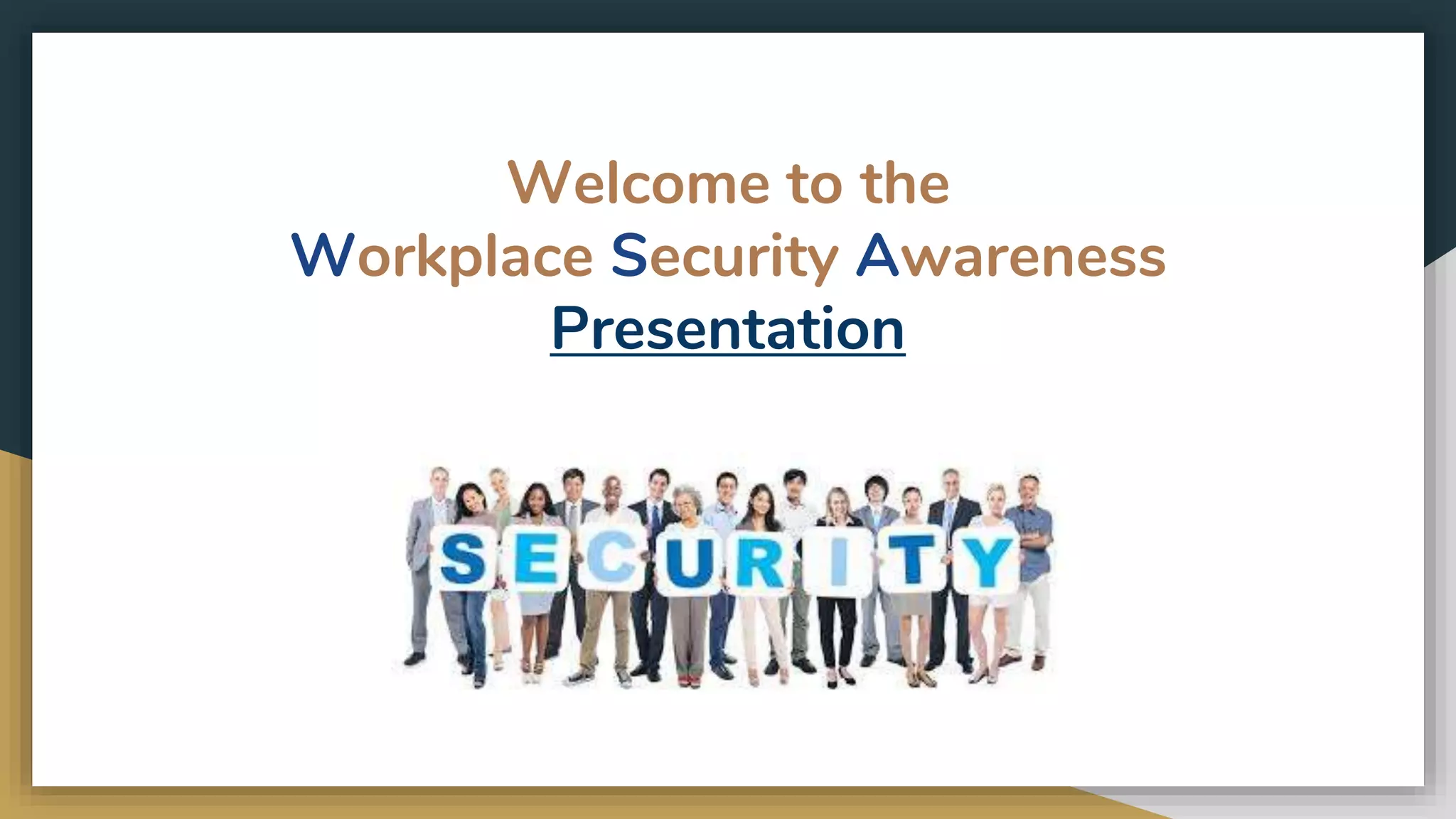 Welcome to the
Workplace Security Awareness
Presentation

SECURITY